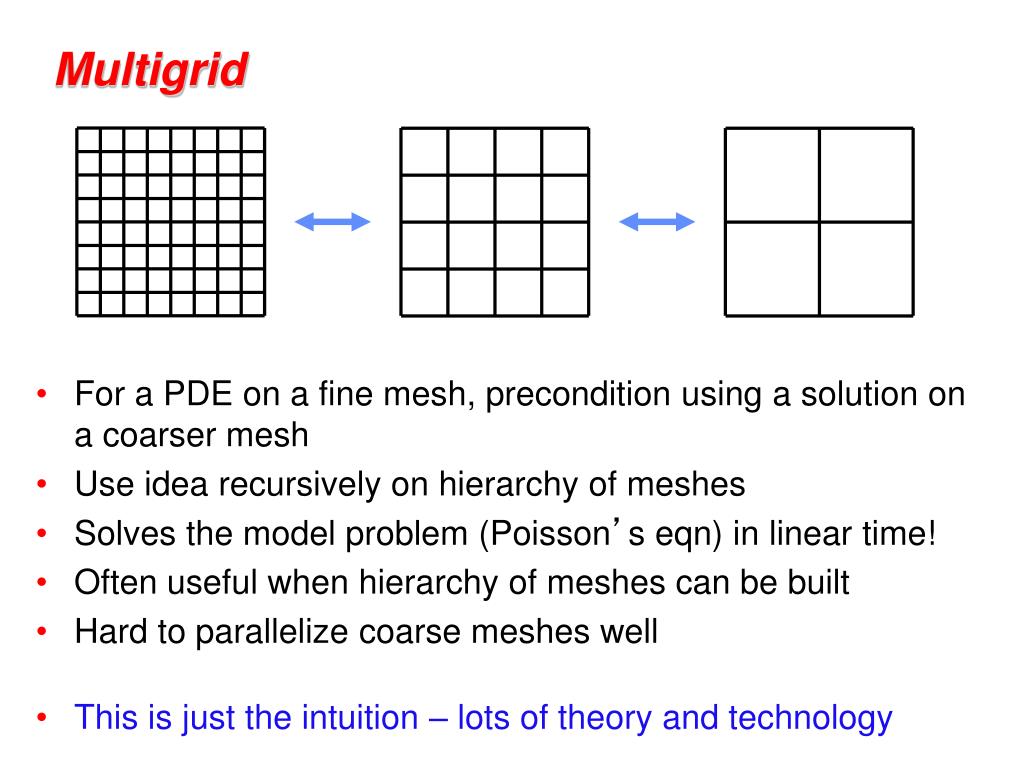 Multigrid

• For a PDE on a fine mesh, precondition using a solution on a coarser mesh
• Use idea recursively on hierarchy of meshes
• Solves the model problem (Poisson’s eqn) in linear time!
• Often useful when hierarchy of meshes can be built
• Hard to parallelize coarse meshes well

• This is just the intuition – lots of theory and technology